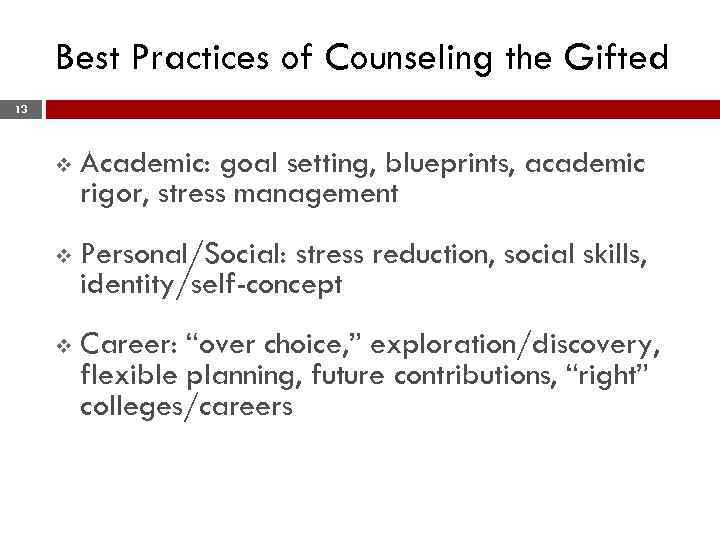 Best Practices of Counseling the Gifted

13

❖ Academic: goal setting, blueprints, academic rigor, stress management

❖ Personal/Social: stress reduction, social skills, identity/self-concept

❖ Career: “over choice,” exploration/discovery, flexible planning, future contributions, “right” colleges/careers